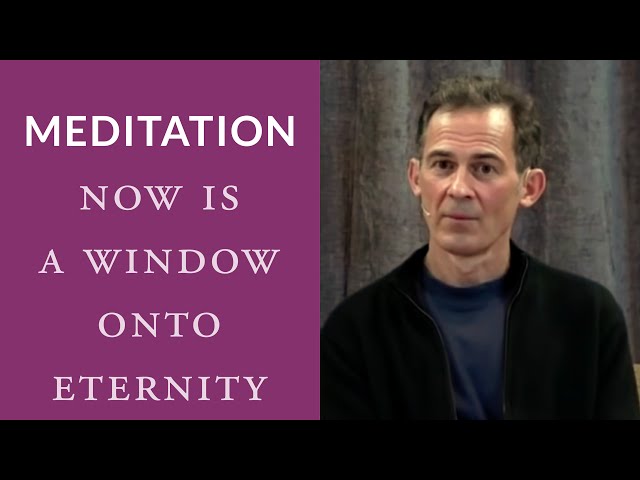 MEDITATION

NOW IS A WINDOW ONTO ETERNITY